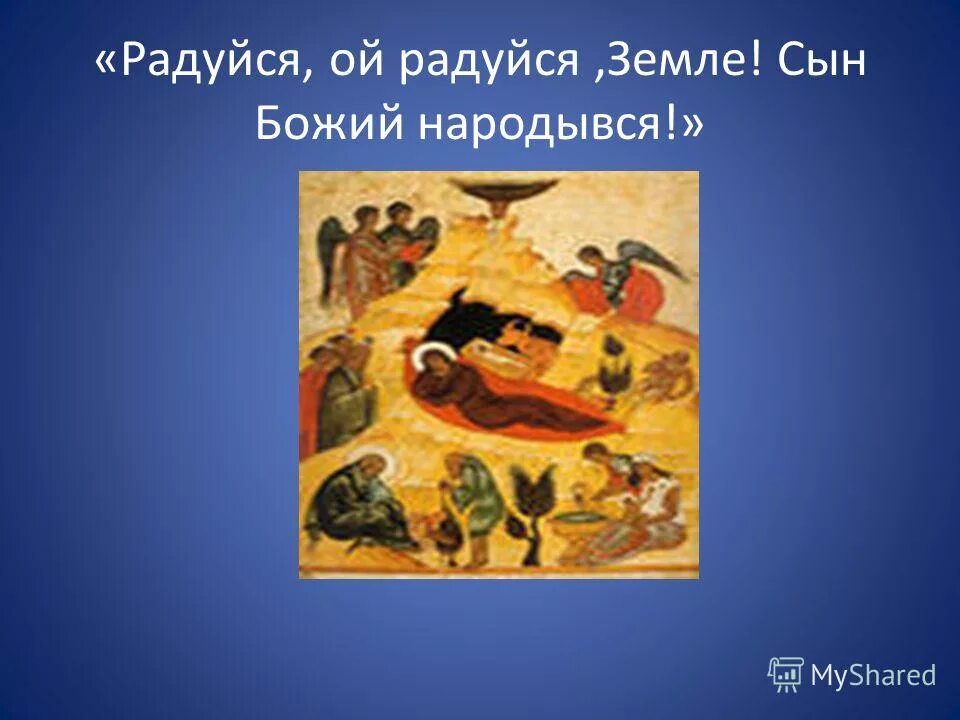 «Радуйся, ой радуйся ,Земле! Сын Божий народывся!»

MyShared